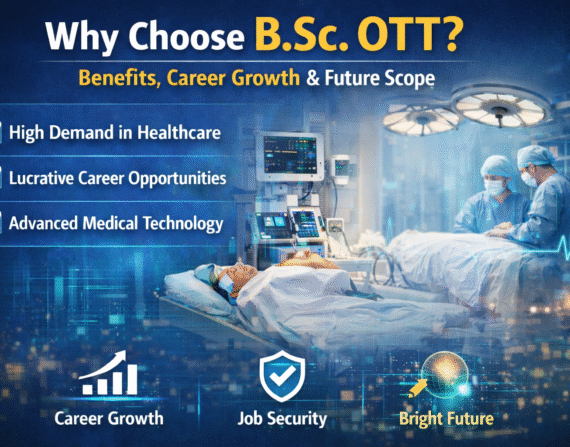 Why Choose B.Sc. OTT?

Benefits, Career Growth & Future Scope

High Demand in Healthcare

Lucrative Career Opportunities

Advanced Medical Technology

Career Growth

Job Security

Bright Future